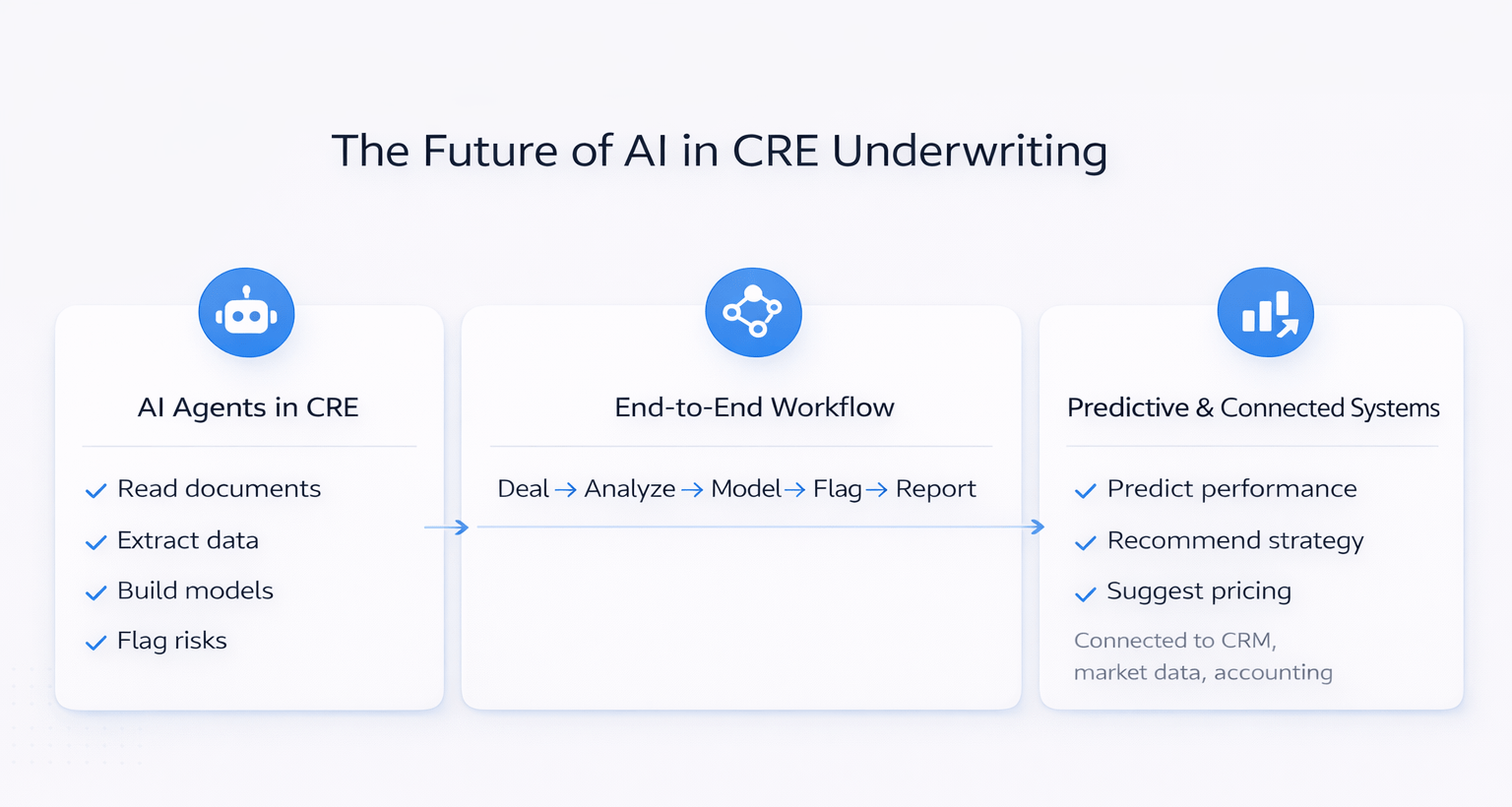 The Future of AI in CRE Underwriting

AI Agents in CRE

✓ Read documents
✓ Extract data
✓ Build models
✓ Flag risks

End-to-End Workflow

Deal → Analyze → Model → Flag → Report

Predictive & Connected Systems

✓ Predict performance
✓ Recommend strategy
✓ Suggest pricing

Connected to CRM, market data, accounting